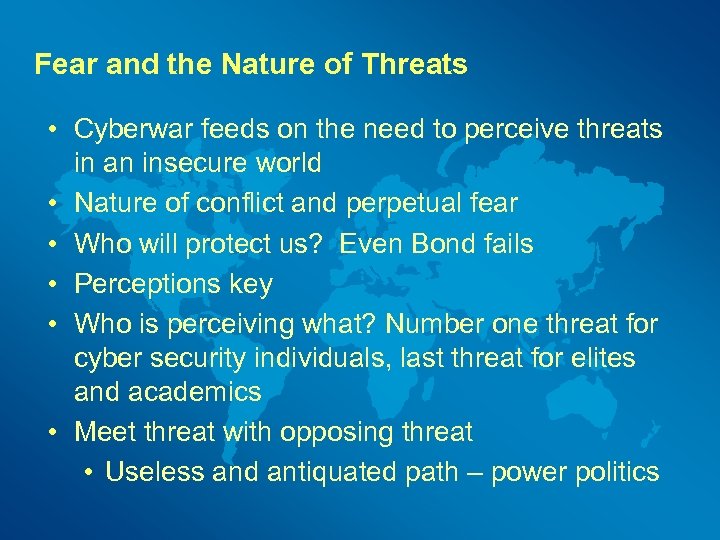 Fear and the Nature of Threats

• Cyberwar feeds on the need to perceive threats in an insecure world
• Nature of conflict and perpetual fear
• Who will protect us?  Even Bond fails
• Perceptions key
• Who is perceiving what? Number one threat for cyber security individuals, last threat for elites and academics
• Meet threat with opposing threat
  • Useless and antiquated path – power politics